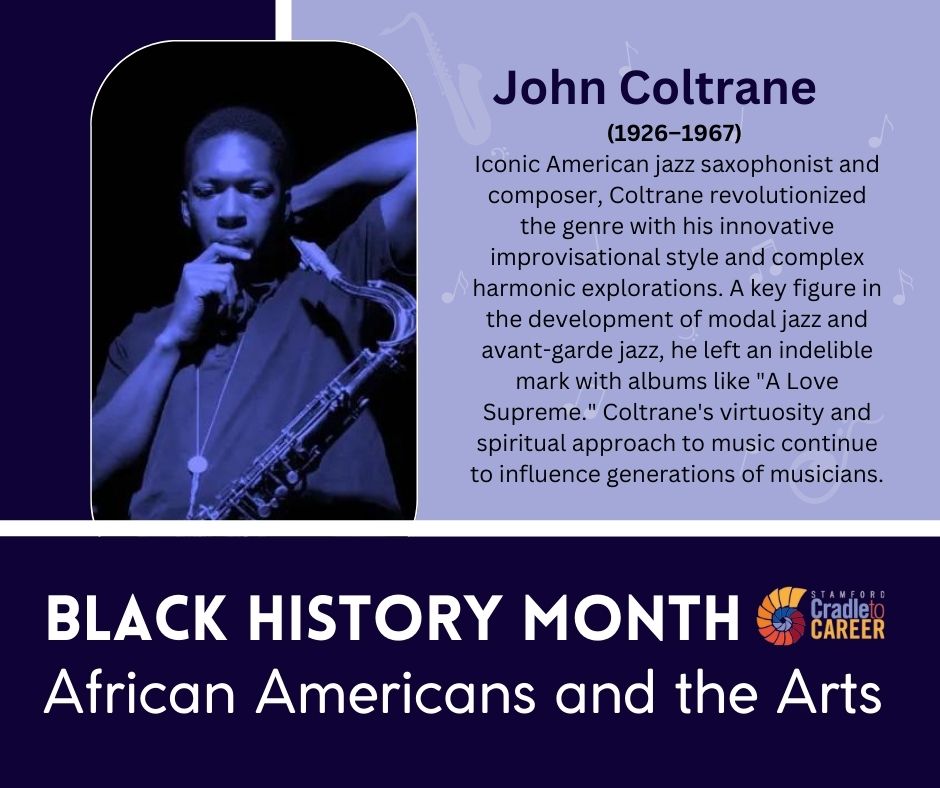 John Coltrane

(1926–1967)

Iconic American jazz saxophonist and composer, Coltrane revolutionized the genre with his innovative improvisational style and complex harmonic explorations. A key figure in the development of modal jazz and avant-garde jazz, he left an indelible mark with albums like "A Love Supreme." Coltrane's virtuosity and spiritual approach to music continue to influence generations of musicians.

BLACK HISTORY MONTH

STAMFORD Cradle to CAREER

African Americans and the Arts